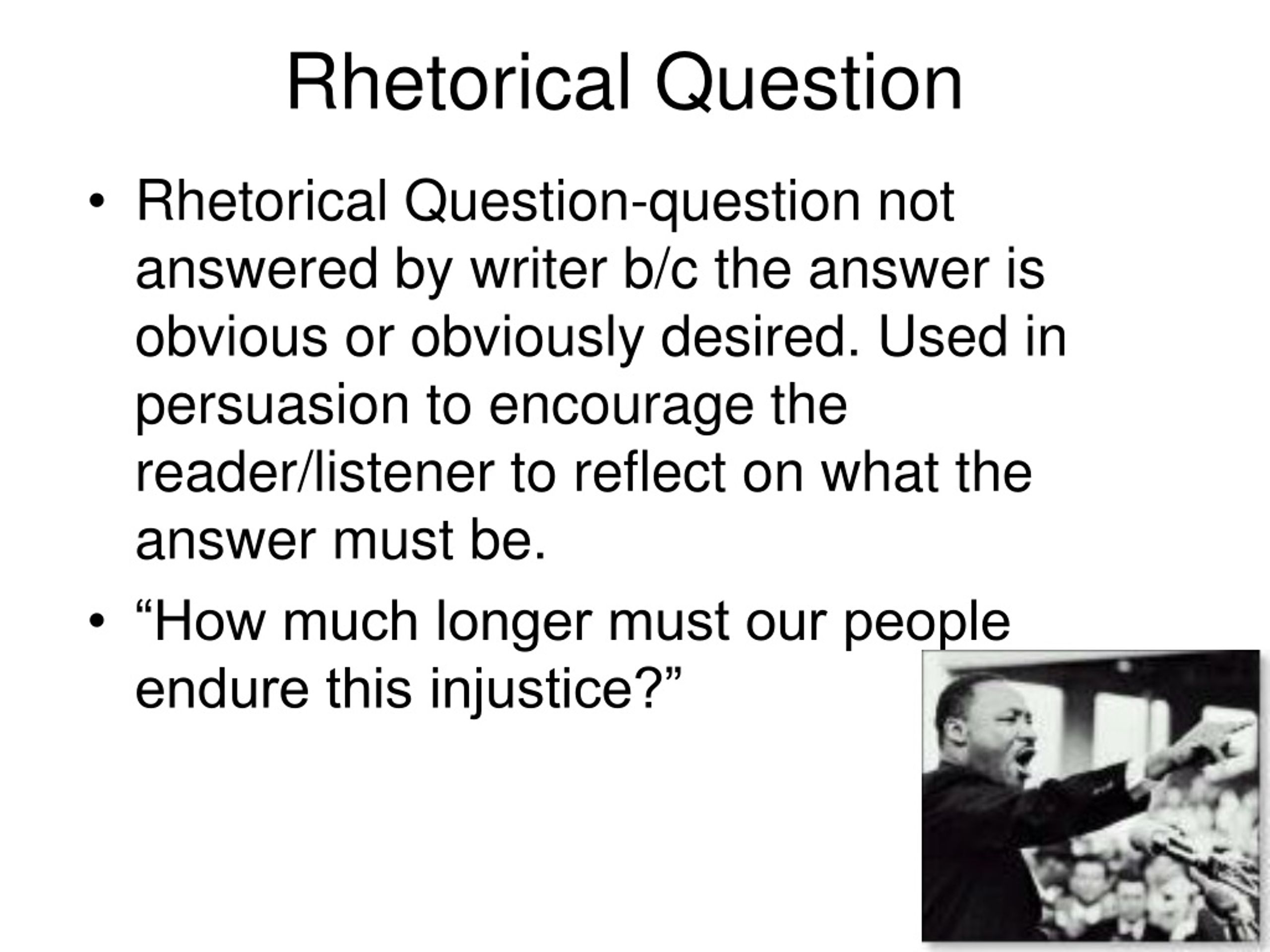 Rhetorical Question

• Rhetorical Question-question not answered by writer b/c the answer is obvious or obviously desired. Used in persuasion to encourage the reader/listener to reflect on what the answer must be.

• “How much longer must our people endure this injustice?”